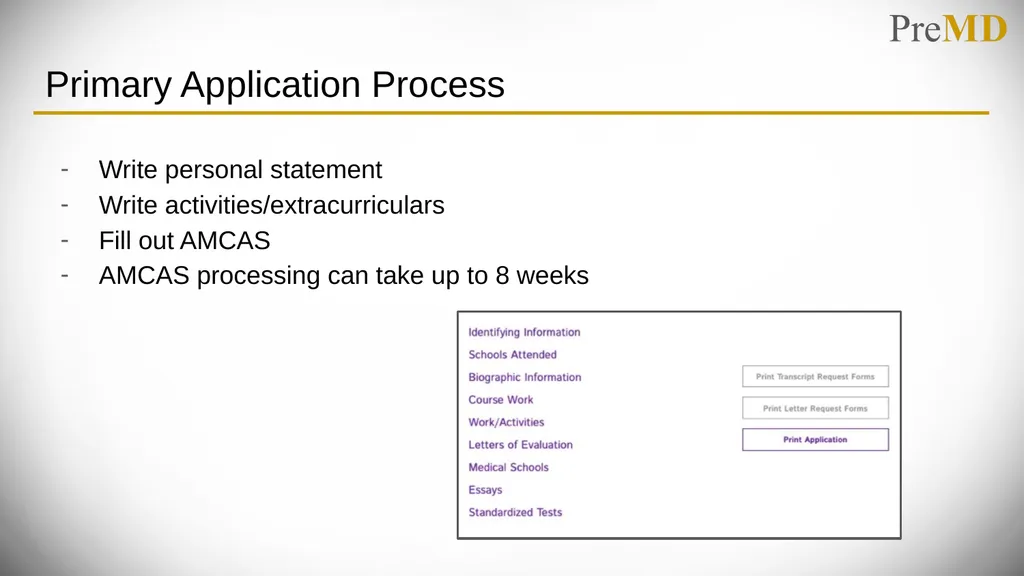 PreMD

Primary Application Process

- Write personal statement
- Write activities/extracurriculars
- Fill out AMCAS
- AMCAS processing can take up to 8 weeks

Identifying Information
Schools Attended
Biographic Information
Course Work
Work/Activities
Letters of Evaluation
Medical Schools
Essays
Standardized Tests

Print Transcript Request Forms
Print Letter Request Forms
Print Application